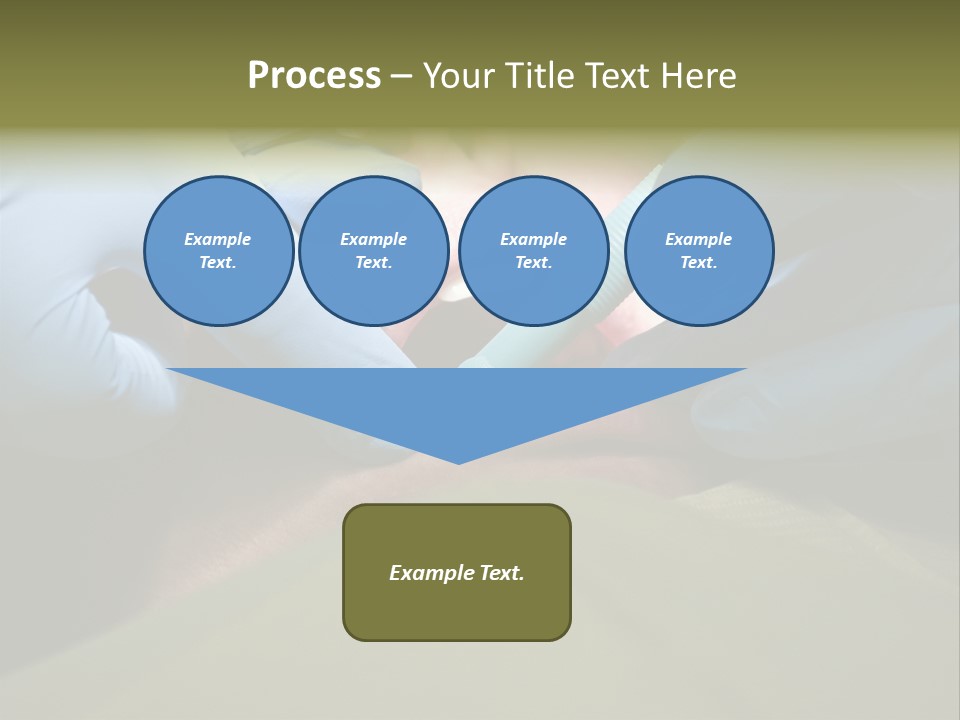 Process – Your Title Text Here

Example Text.

Example Text.

Example Text.

Example Text.

Example Text.